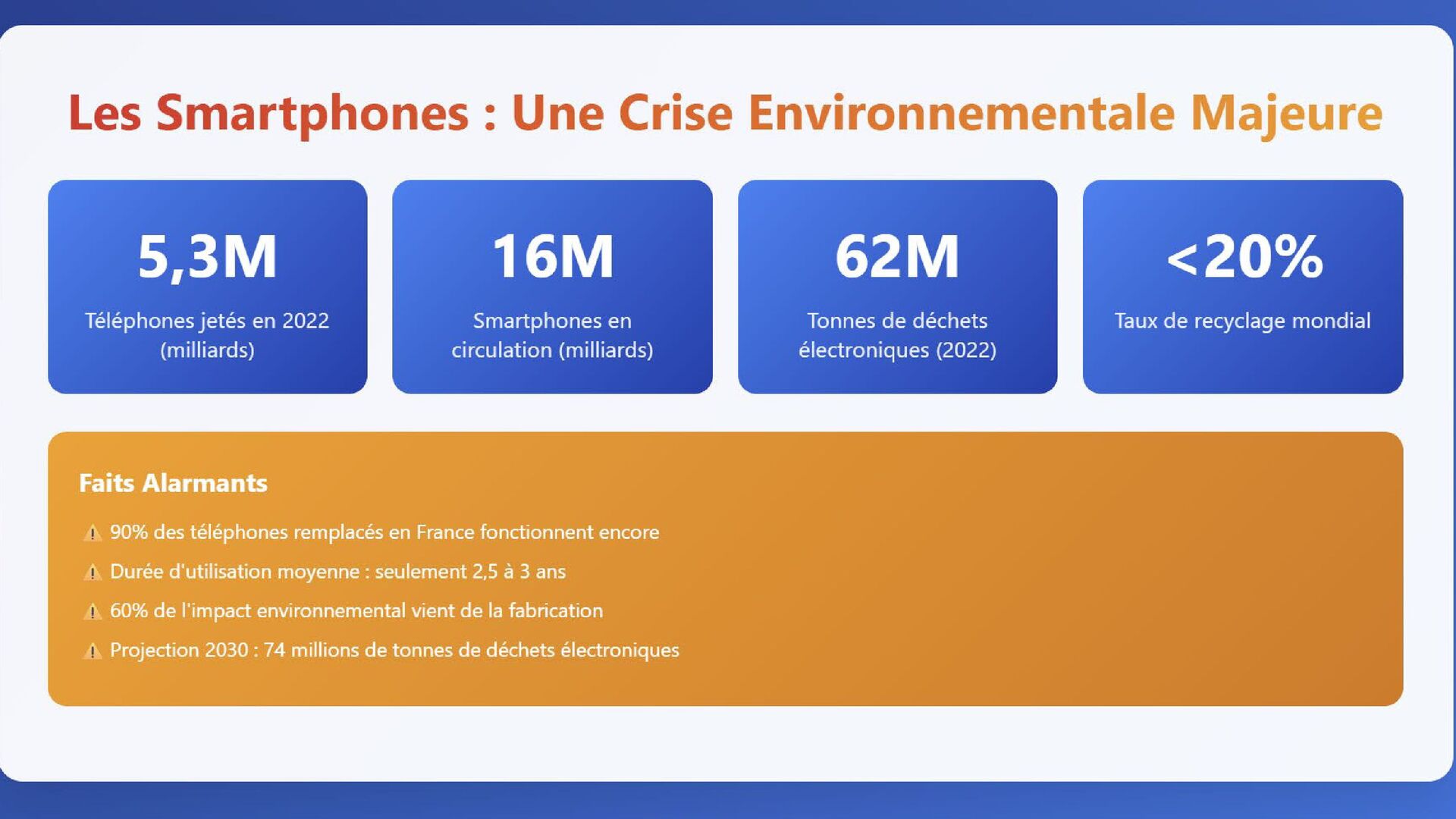 Les Smartphones : Une Crise Environnementale Majeure

5,3M

Téléphones jetés en 2022 (milliards)

16M

Smartphones en circulation (milliards)

62M

Tonnes de déchets électroniques (2022)

<20%

Taux de recyclage mondial

Faits Alarmants

⚠ 90% des téléphones remplacés en France fonctionnent encore

⚠ Durée d'utilisation moyenne : seulement 2,5 à 3 ans

⚠ 60% de l'impact environnemental vient de la fabrication

⚠ Projection 2030 : 74 millions de tonnes de déchets électroniques